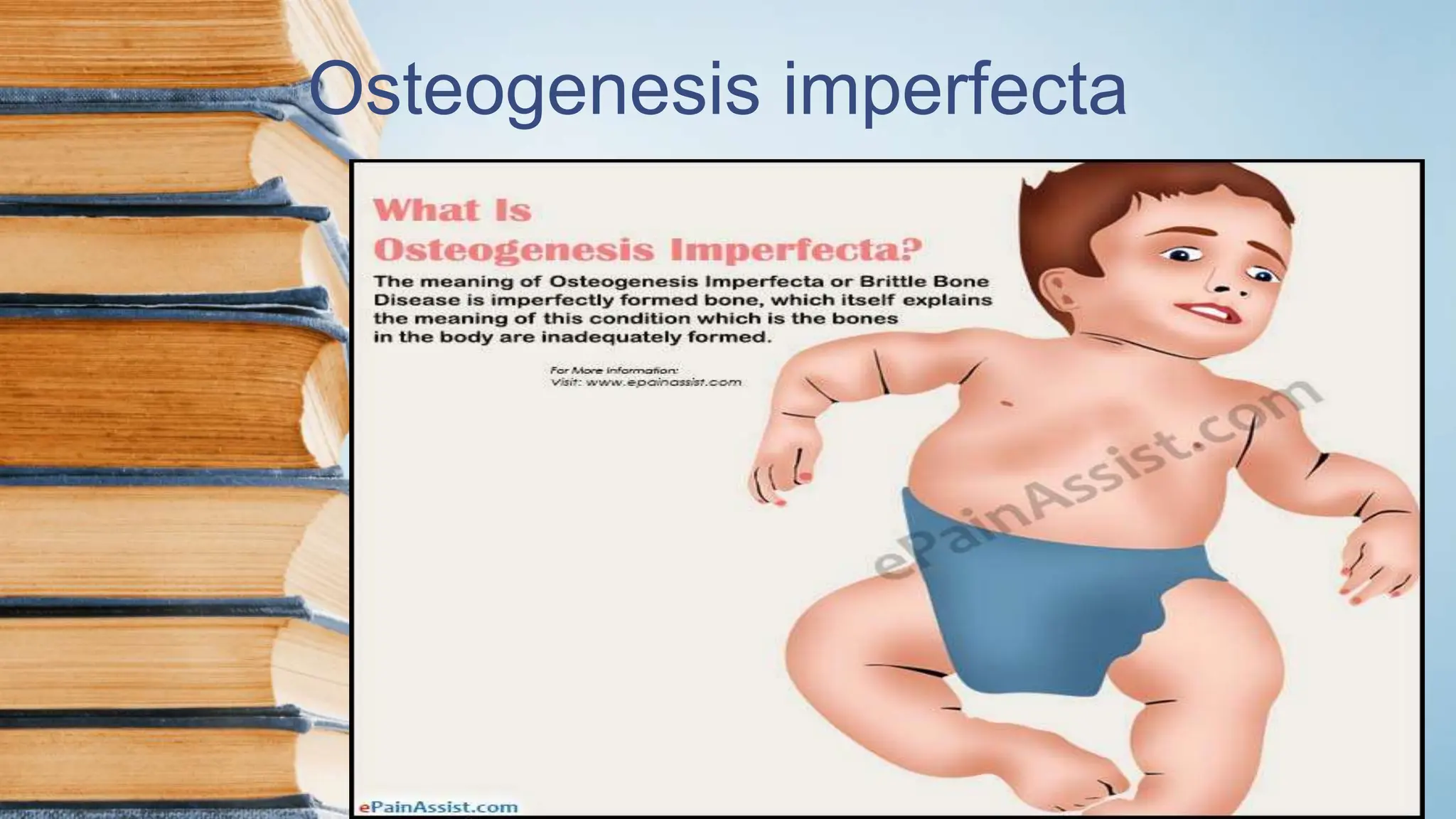 Osteogenesis imperfecta

What Is
Osteogenesis Imperfecta?

The meaning of Osteogenesis Imperfecta or Brittle Bone Disease is imperfectly formed bone, which itself explains the meaning of this condition which is the bones in the body are inadequately formed.

For More Information:
Visit: www.epainassist.com

ePainAssist.com

ePainAssist.com